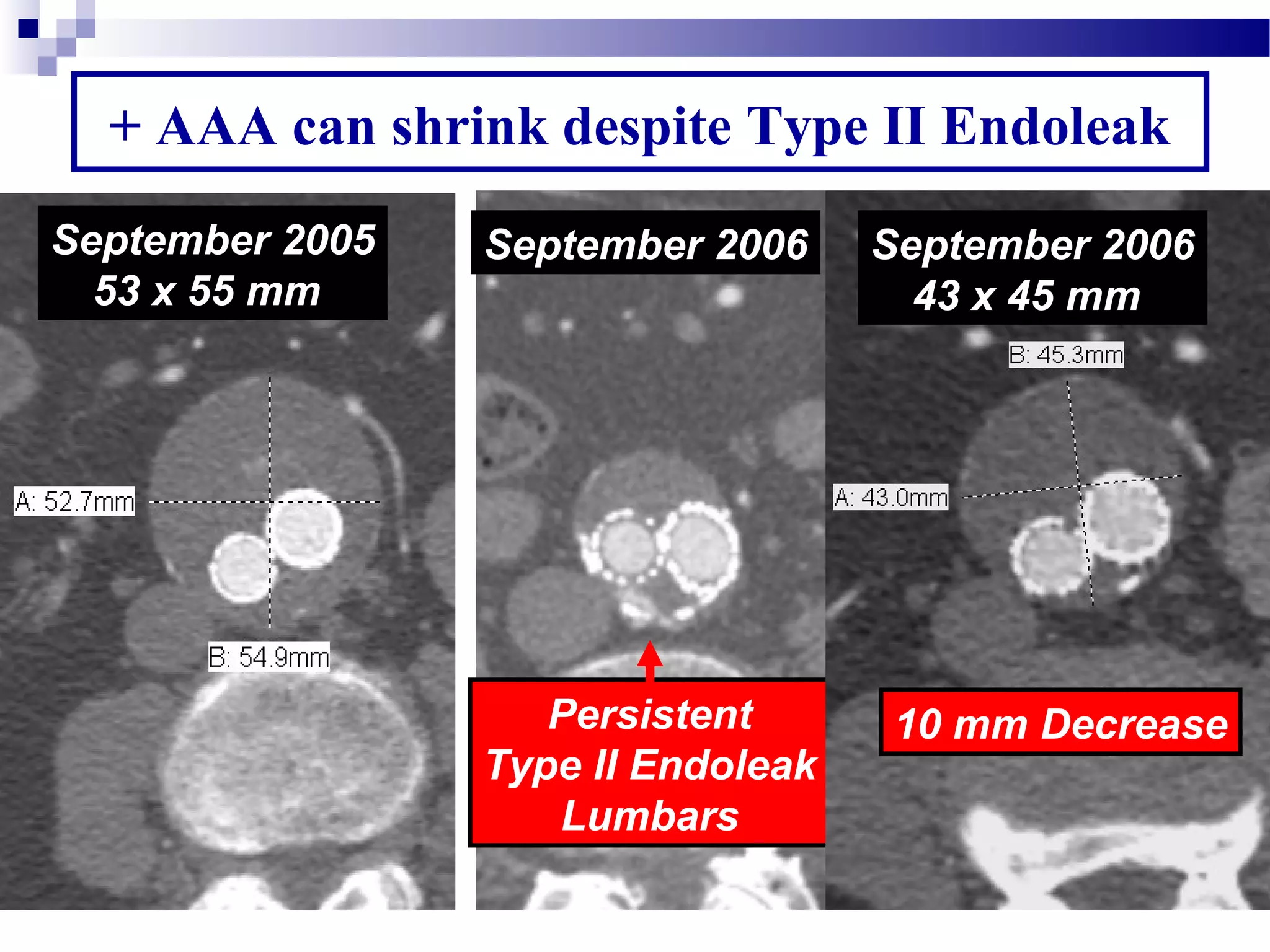 + AAA can shrink despite Type II Endoleak

September 2005
53 x 55 mm

A: 52.7mm

B: 54.9mm

September 2006

Persistent
Type II Endoleak
Lumbars

September 2006
43 x 45 mm

B: 45.3mm

A: 43.0mm

10 mm Decrease